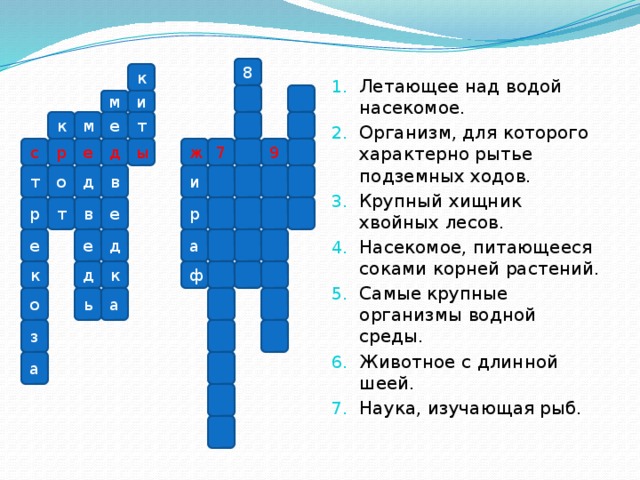 к
м и
к м е т
с р е д ы
т о д в
р т в е
е е д
к д к
о ь а
з
а

8
ж 7 9
и
р
а
ф

1. Летающее над водой насекомое.
2. Организм, для которого характерно рытье подземных ходов.
3. Крупный хищник хвойных лесов.
4. Насекомое, питающееся соками корней растений.
5. Самые крупные организмы водной среды.
6. Животное с длинной шеей.
7. Наука, изучающая рыб.